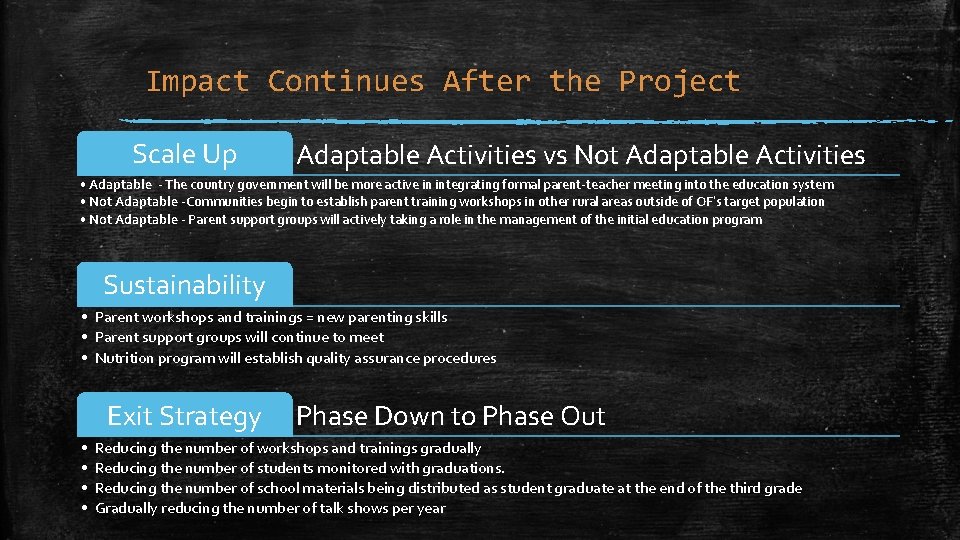 Impact Continues After the Project

Scale Up

Adaptable Activities vs Not Adaptable Activities

• Adaptable - The country government will be more active in integrating formal parent-teacher meeting into the education system
• Not Adaptable -Communities begin to establish parent training workshops in other rural areas outside of OF's target population
• Not Adaptable - Parent support groups will actively taking a role in the management of the initial education program

Sustainability

• Parent workshops and trainings = new parenting skills
• Parent support groups will continue to meet
• Nutrition program will establish quality assurance procedures

Exit Strategy

Phase Down to Phase Out

• Reducing the number of workshops and trainings gradually
• Reducing the number of students monitored with graduations.
• Reducing the number of school materials being distributed as student graduate at the end of the third grade
• Gradually reducing the number of talk shows per year